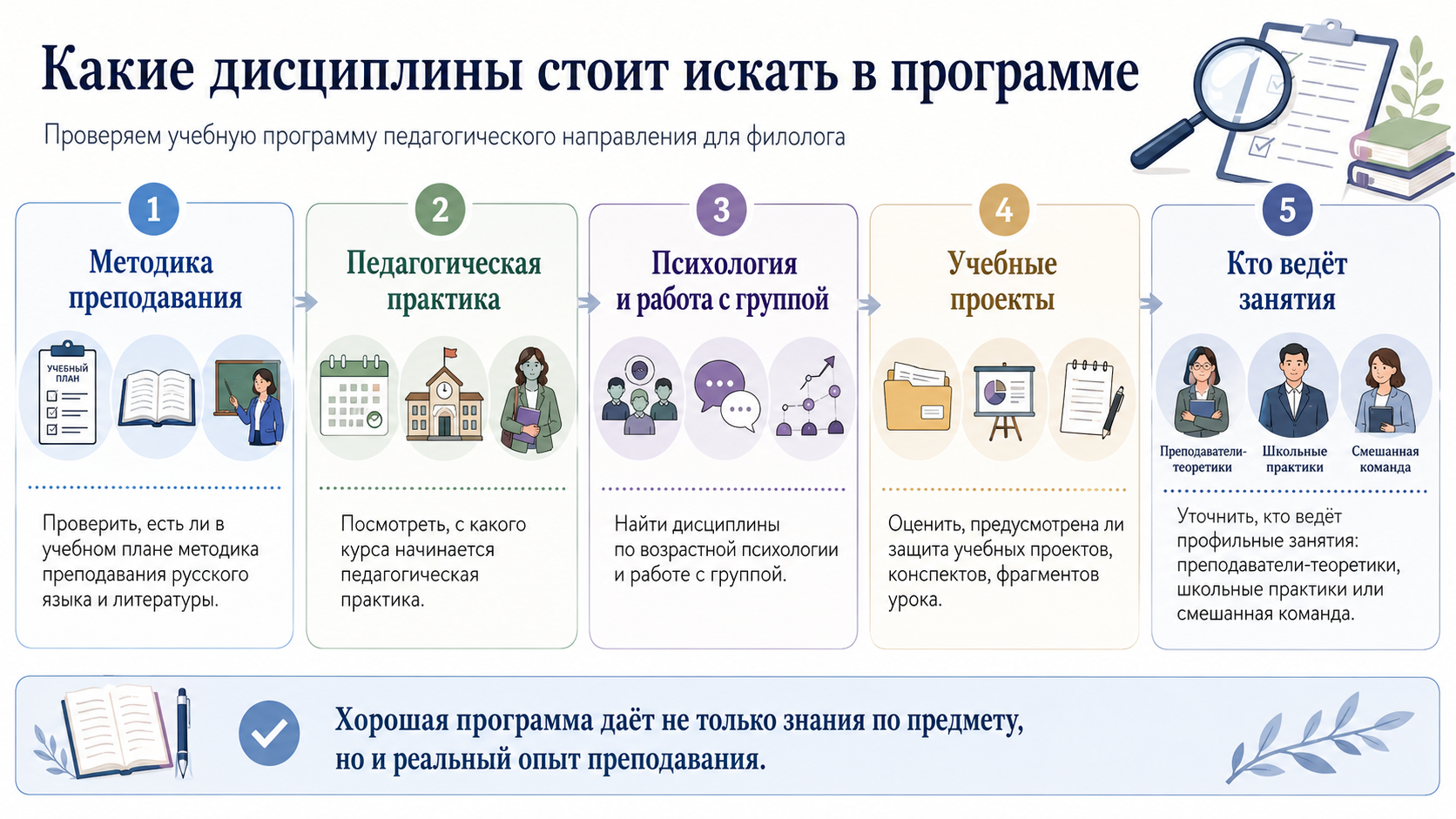 Какие дисциплины стоит искать в программе

Проверяем учебную программу педагогического направления для филолога

1

Методика преподавания

УЧЕБНЫЙ ПЛАН

Проверить, есть ли в учебном плане методика преподавания русского языка и литературы.

2

Педагогическая практика

Посмотреть, с какого курса начинается педагогическая практика.

3

Психология и работа с группой

Найти дисциплины по возрастной психологии и работе с группой.

4

Учебные проекты

Оценить, предусмотрена ли защита учебных проектов, конспектов, фрагментов урока.

5

Кто ведёт занятия

Преподаватели-теоретики

Школьные практики

Смешанная команда

Уточнить, кто ведёт профильные занятия: преподаватели-теоретики, школьные практики или смешанная команда.

Хорошая программа даёт не только знания по предмету, но и реальный опыт преподавания.